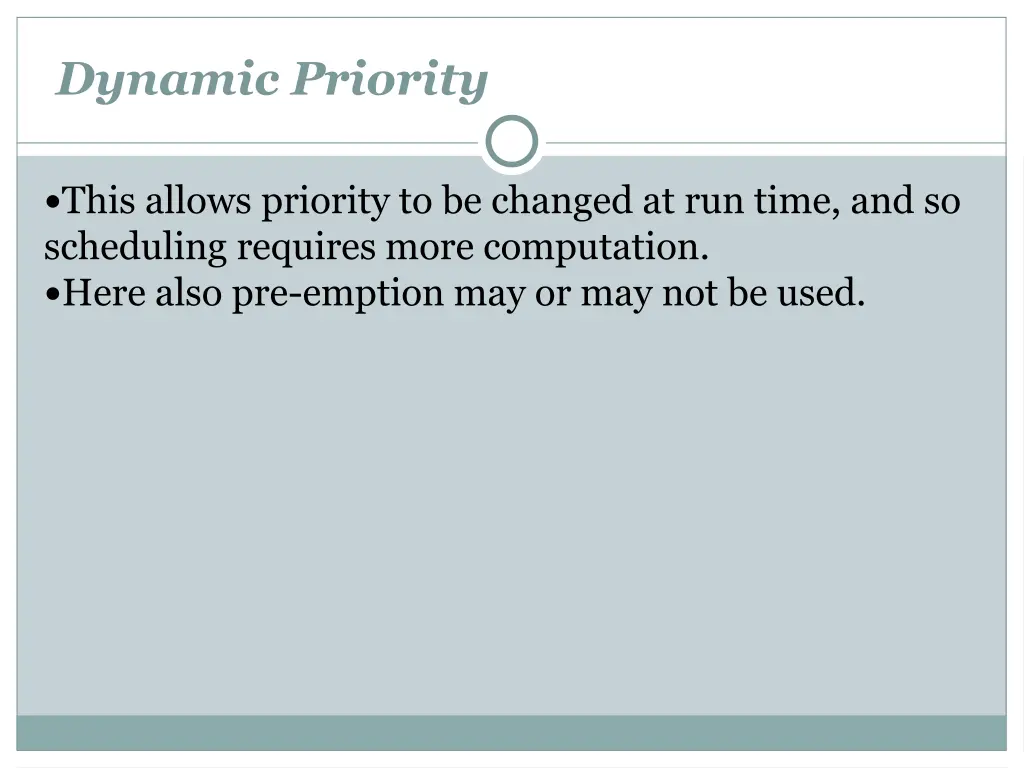 Dynamic Priority

•This allows priority to be changed at run time, and so scheduling requires more computation.
•Here also pre-emption may or may not be used.